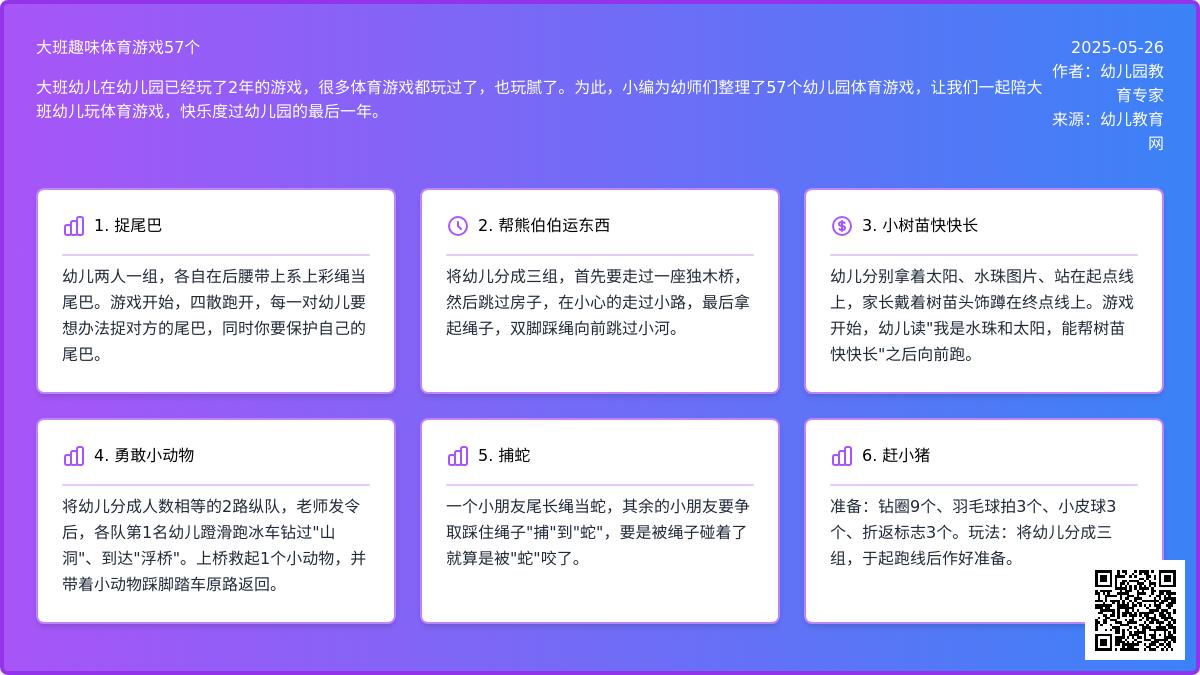 大班趣味体育游戏57个

大班幼儿在幼儿园已经玩了2年的游戏，很多体育游戏都玩过了，也玩腻了。为此，小编为幼师们整理了57个幼儿园体育游戏，让我们一起陪大班幼儿玩体育游戏，快乐度过幼儿园的最后一年。

2025-05-26
作者：幼儿园教育专家
来源：幼儿教育网

1. 捉尾巴

幼儿两人一组，各自在后腰带上系上彩绳当尾巴。游戏开始，四散跑开，每一对幼儿要想办法捉对方的尾巴，同时你要保护自己的尾巴。

2. 帮熊伯伯运东西

将幼儿分成三组，首先要走过一座独木桥，然后跳过房子，在小心的走过小路，最后拿起绳子，双脚踩绳向前跳过小河。

3. 小树苗快快长

幼儿分别拿着太阳、水珠图片、站在起点线上，家长戴着树苗头饰蹲在终点线上。游戏开始，幼儿读"我是水珠和太阳，能帮树苗快快长"之后向前跑。

4. 勇敢小动物

将幼儿分成人数相等的2路纵队，老师发令后，各队第1名幼儿蹬滑跑冰车钻过"山洞"、到达"浮桥"。上桥救起1个小动物，并带着小动物踩脚踏车原路返回。

5. 捕蛇

一个小朋友尾长绳当蛇，其余的小朋友要争取踩住绳子"捕"到"蛇"，要是被绳子碰着了就算是被"蛇"咬了。

6. 赶小猪

准备：钻圈9个、羽毛球拍3个、小皮球3个、折返标志3个。玩法：将幼儿分成三组，于起跑线后作好准备。